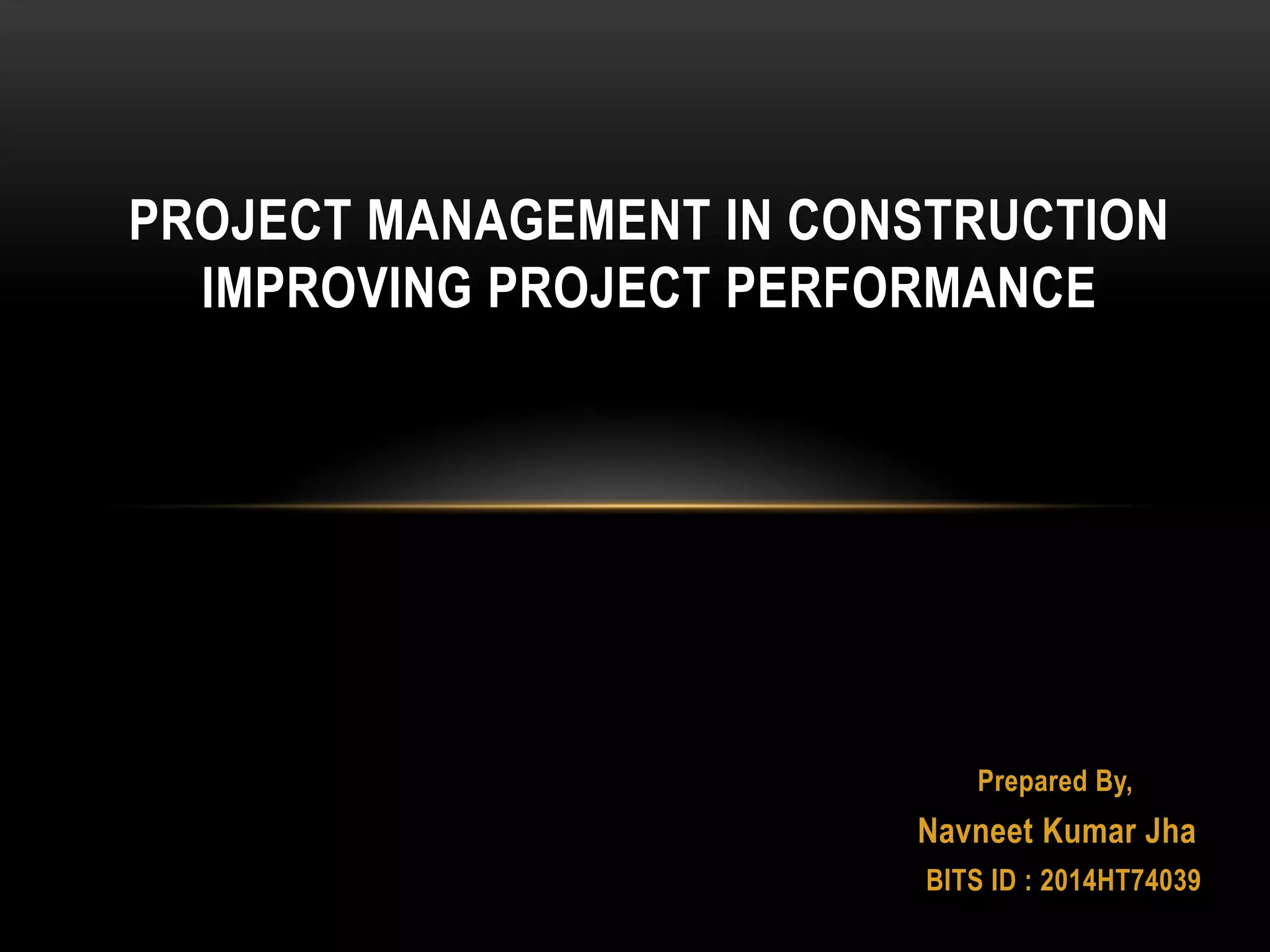 PROJECT MANAGEMENT IN CONSTRUCTION
IMPROVING PROJECT PERFORMANCE

Prepared By,
Navneet Kumar Jha
BITS ID : 2014HT74039